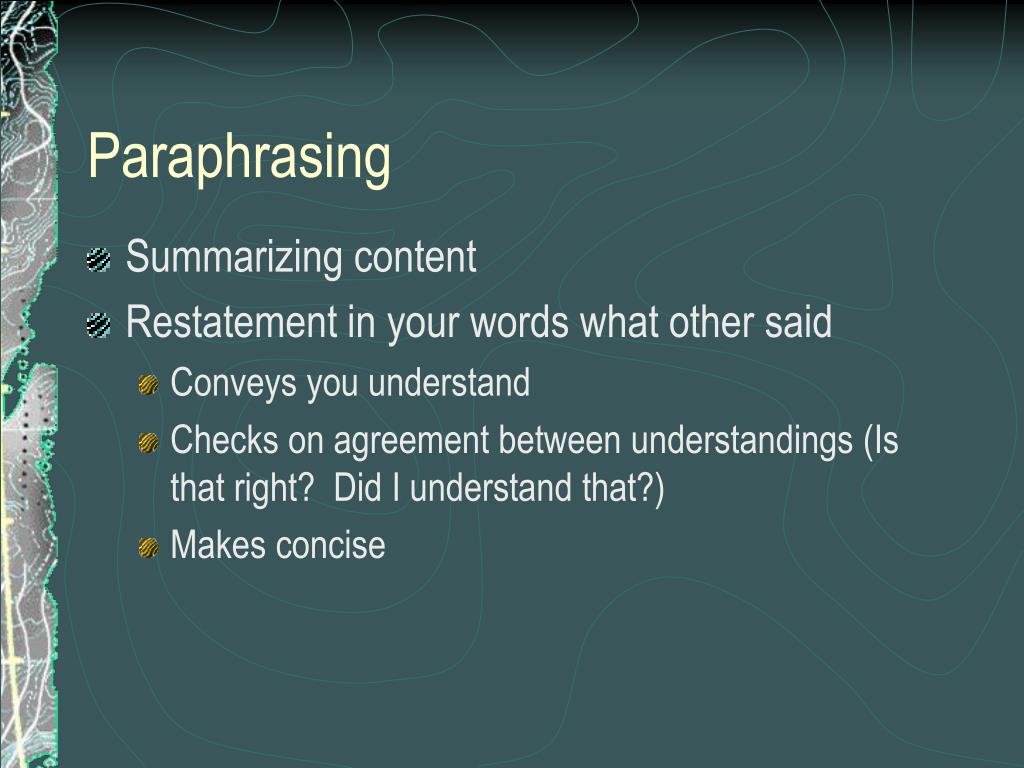 Paraphrasing

Summarizing content

Restatement in your words what other said

Conveys you understand

Checks on agreement between understandings (Is that right?  Did I understand that?)

Makes concise